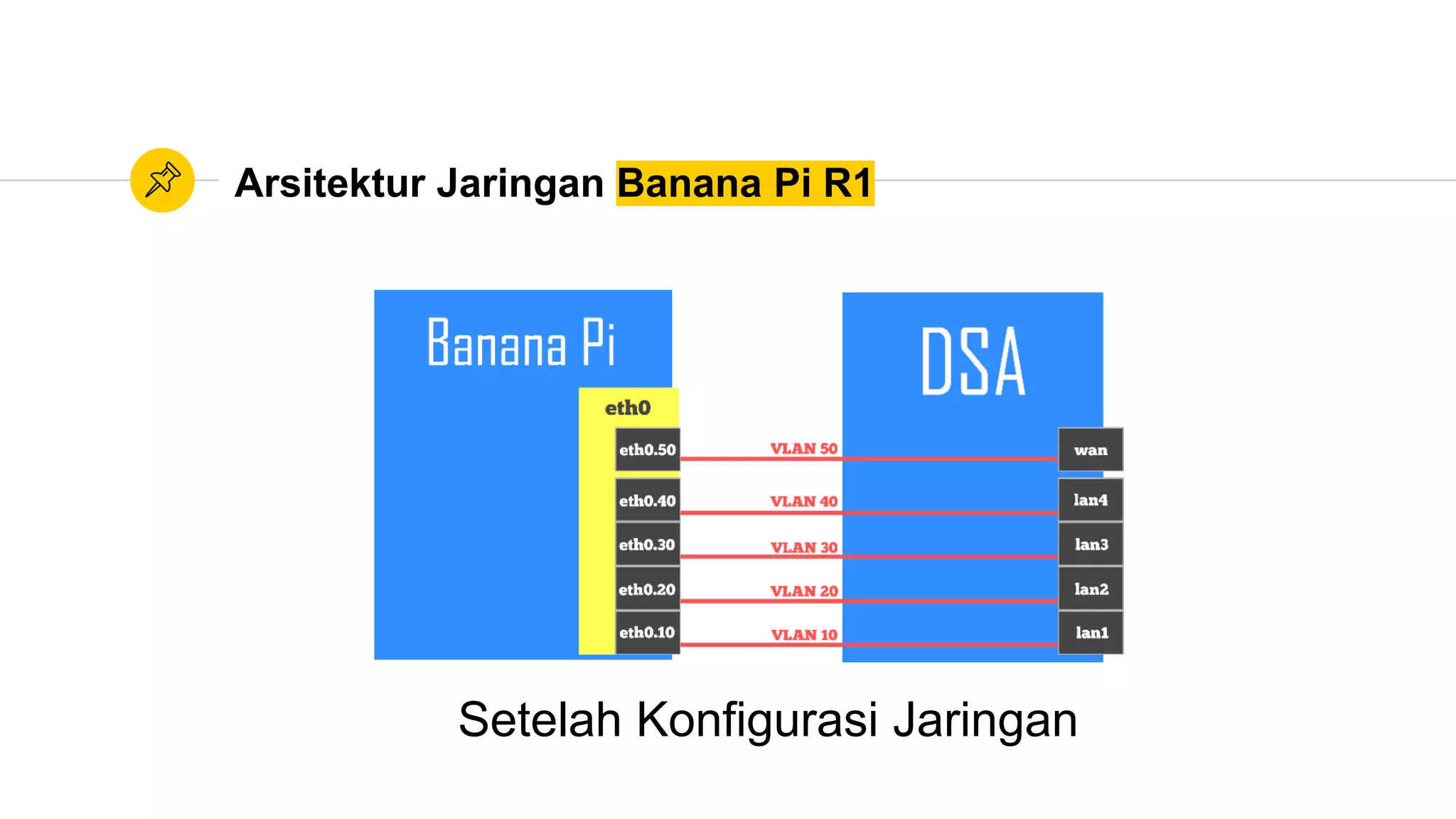 Arsitektur Jaringan Banana Pi R1

Banana Pi

eth0

eth0.50
eth0.40
eth0.30
eth0.20
eth0.10

VLAN 50
VLAN 40
VLAN 30
VLAN 20
VLAN 10

DSA

wan
lan4
lan3
lan2
lan1

Setelah Konfigurasi Jaringan